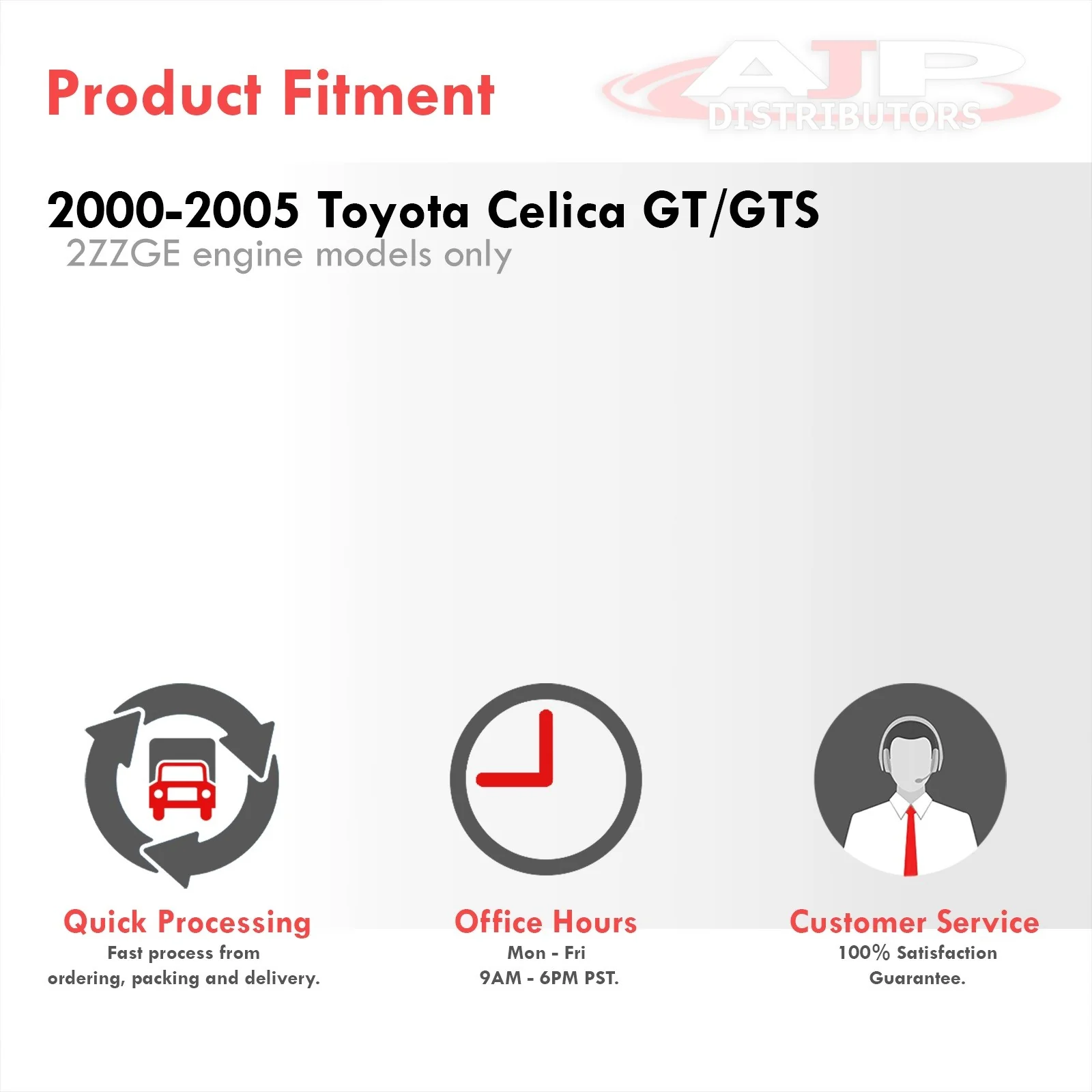 Product Fitment

AJP DISTRIBUTORS

2000-2005 Toyota Celica GT/GTS
2ZZGE engine models only

Quick Processing
Fast process from ordering, packing and delivery.

Office Hours
Mon - Fri
9AM - 6PM PST.

Customer Service
100% Satisfaction Guarantee.